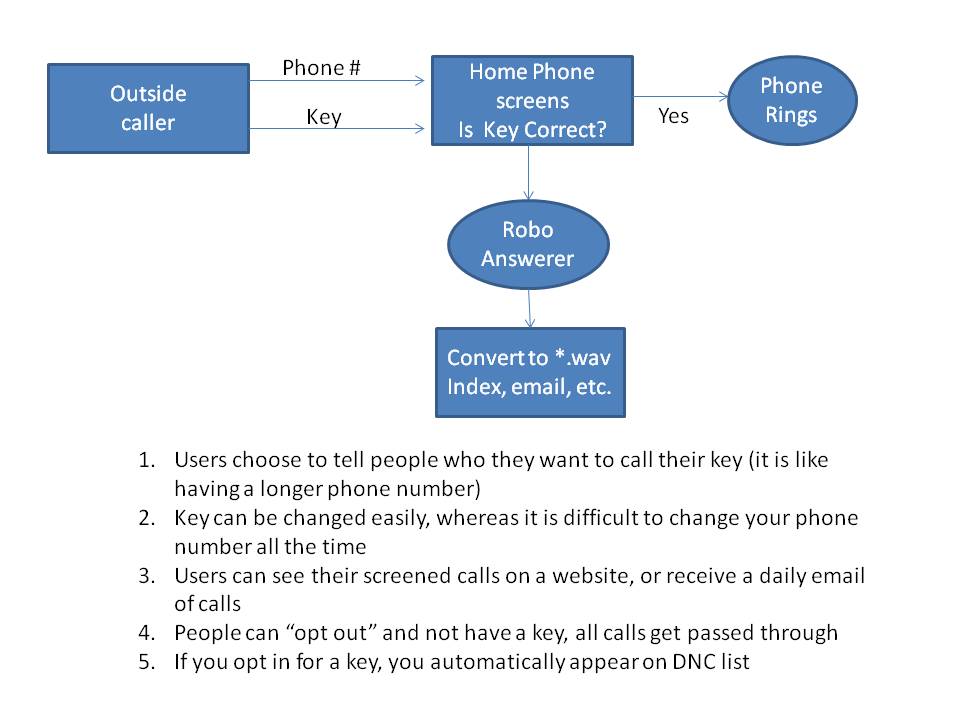 Outside caller

Phone #

Key

Home Phone screens Is Key Correct?

Yes

Phone Rings

Robo Answerer

Convert to *.wav Index, email, etc.

1. Users choose to tell people who they want to call their key (it is like having a longer phone number)
2. Key can be changed easily, whereas it is difficult to change your phone number all the time
3. Users can see their screened calls on a website, or receive a daily email of calls
4. People can “opt out” and not have a key, all calls get passed through
5. If you opt in for a key, you automatically appear on DNC list